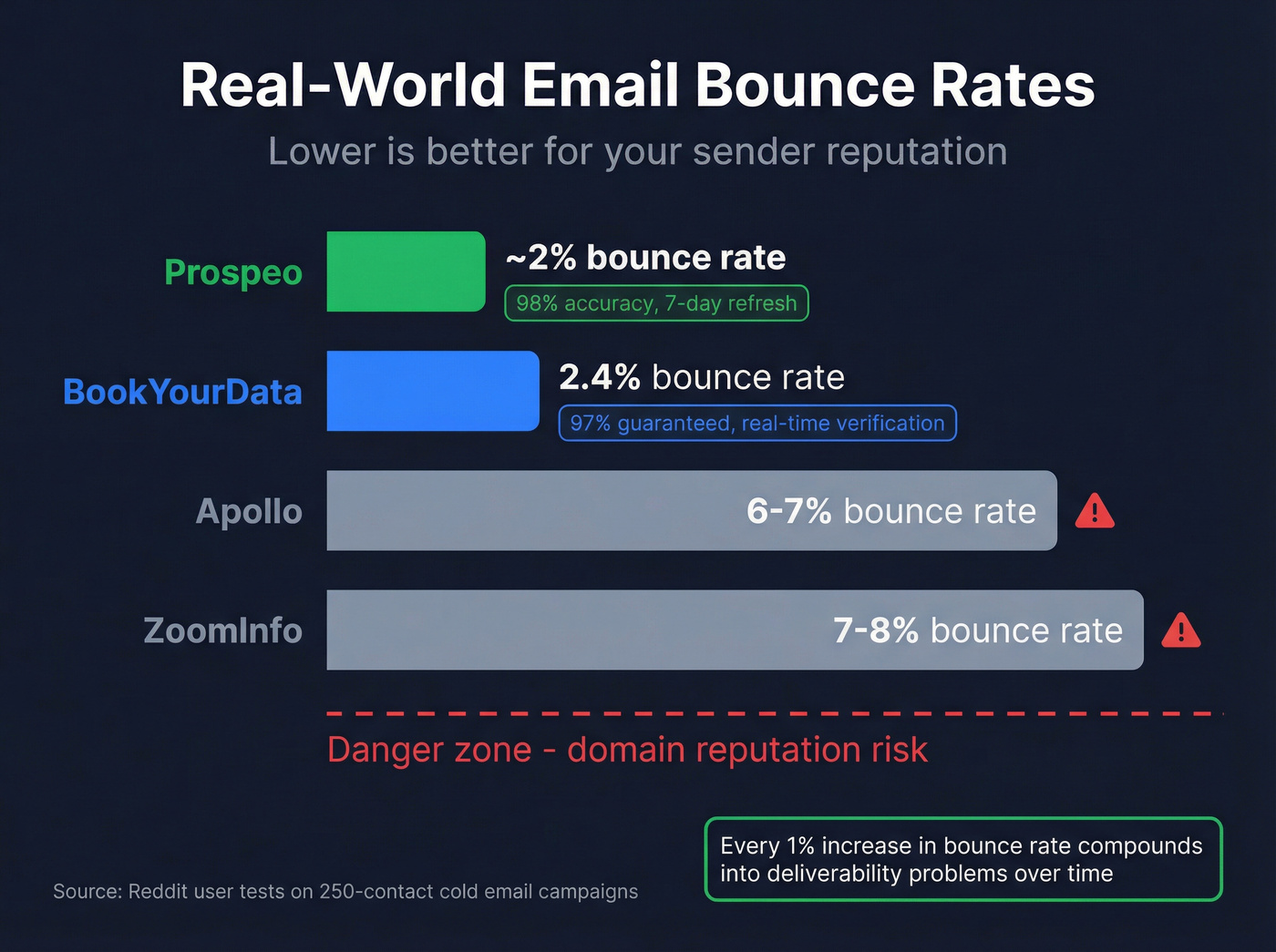 Real-World Email Bounce Rates

Lower is better for your sender reputation

Prospeo
~2% bounce rate
98% accuracy, 7-day refresh

BookYourData
2.4% bounce rate
97% guaranteed, real-time verification

Apollo
6-7% bounce rate

ZoomInfo
7-8% bounce rate

Danger zone - domain reputation risk

Source: Reddit user tests on 250-contact cold email campaigns

Every 1% increase in bounce rate compounds into deliverability problems over time